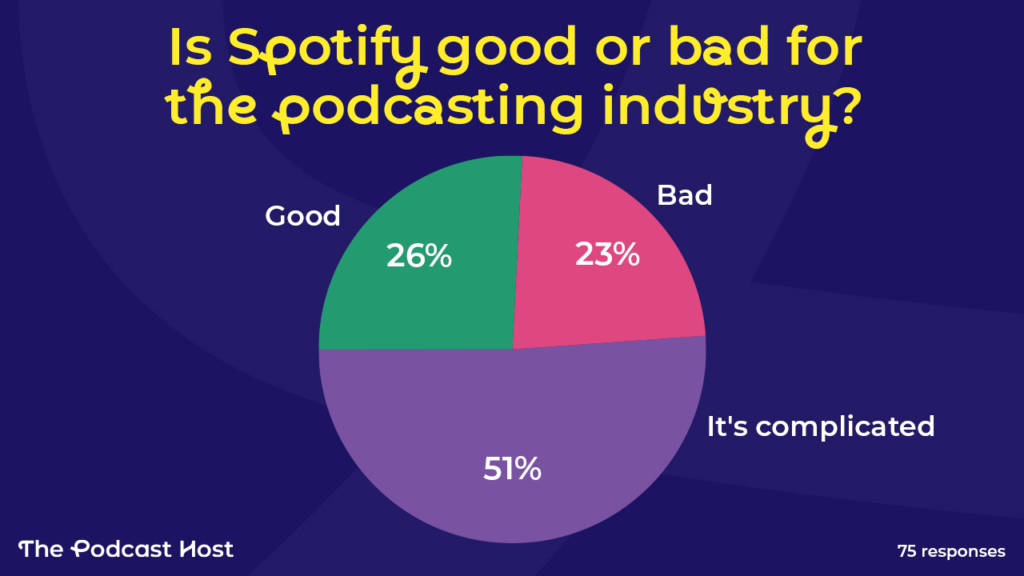 Is Spotify good or bad for the podcasting industry?

Good
26%

Bad
23%

It's complicated
51%

The Podcast Host

75 responses